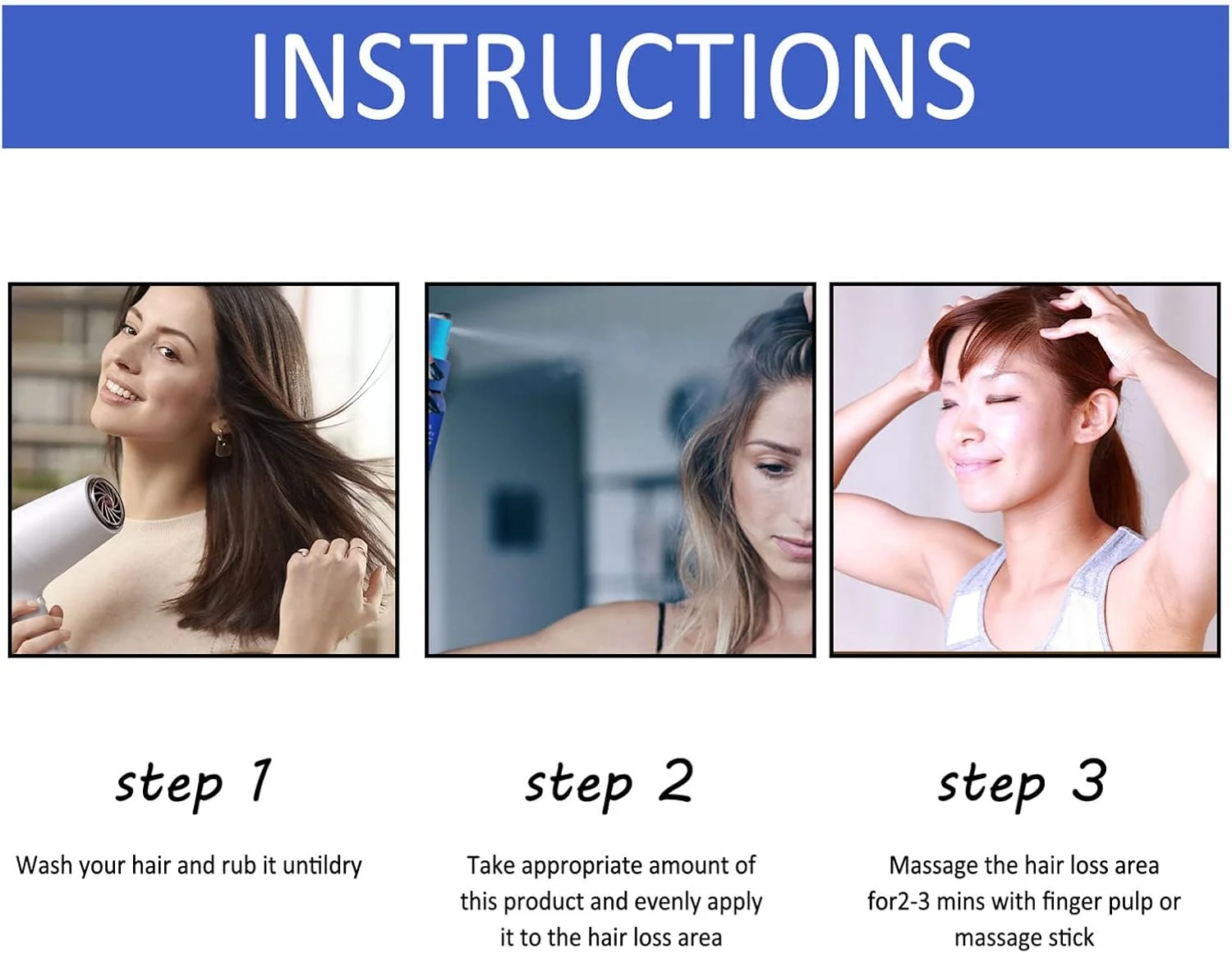 INSTRUCTIONS

step 1

Wash your hair and rub it untildry

step 2

Take appropriate amount of this product and evenly apply it to the hair loss area

step 3

Massage the hair loss area for2-3 mins with finger pulp or massage stick